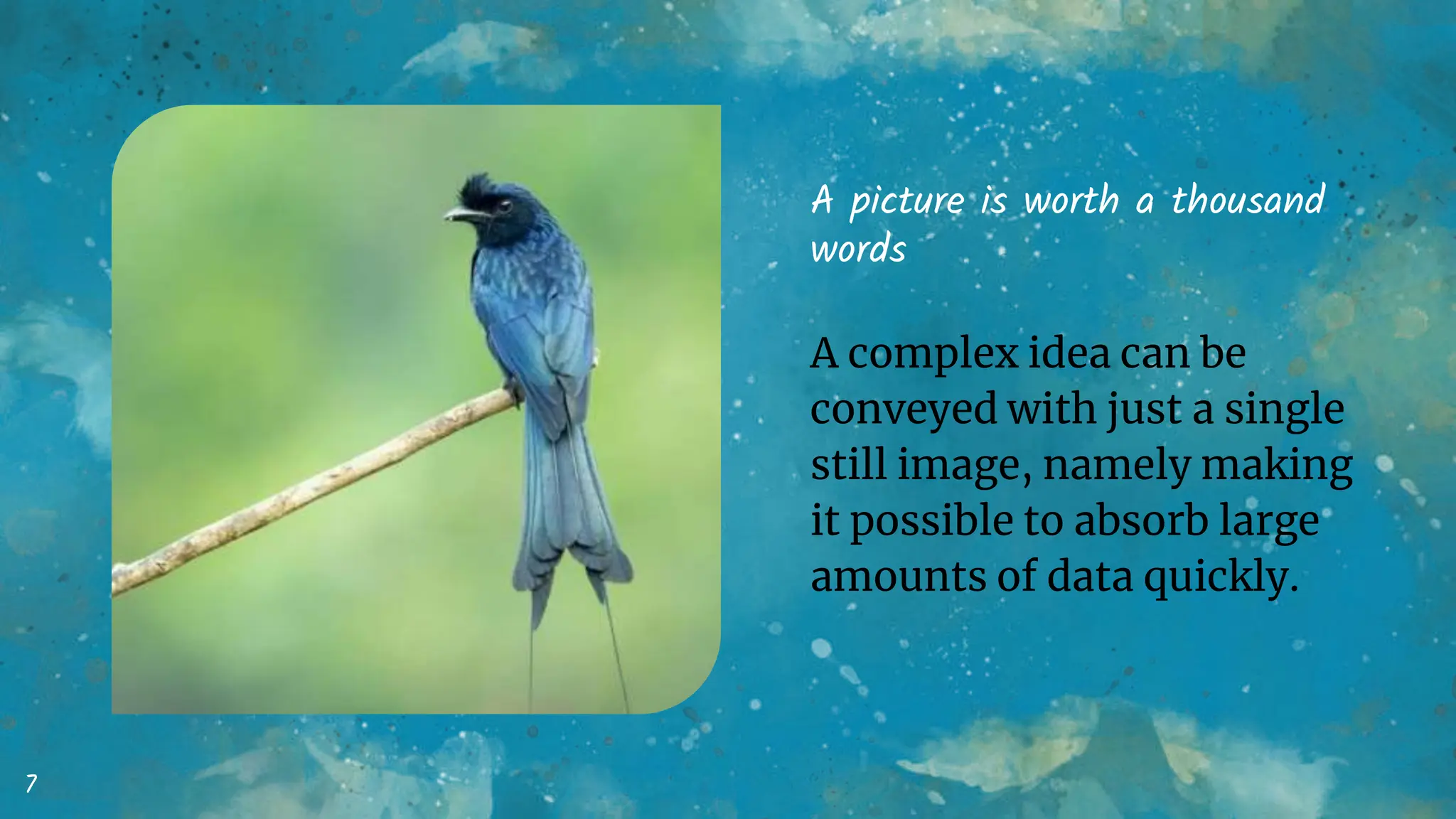 A picture is worth a thousand words

A complex idea can be conveyed with just a single still image, namely making it possible to absorb large amounts of data quickly.

7